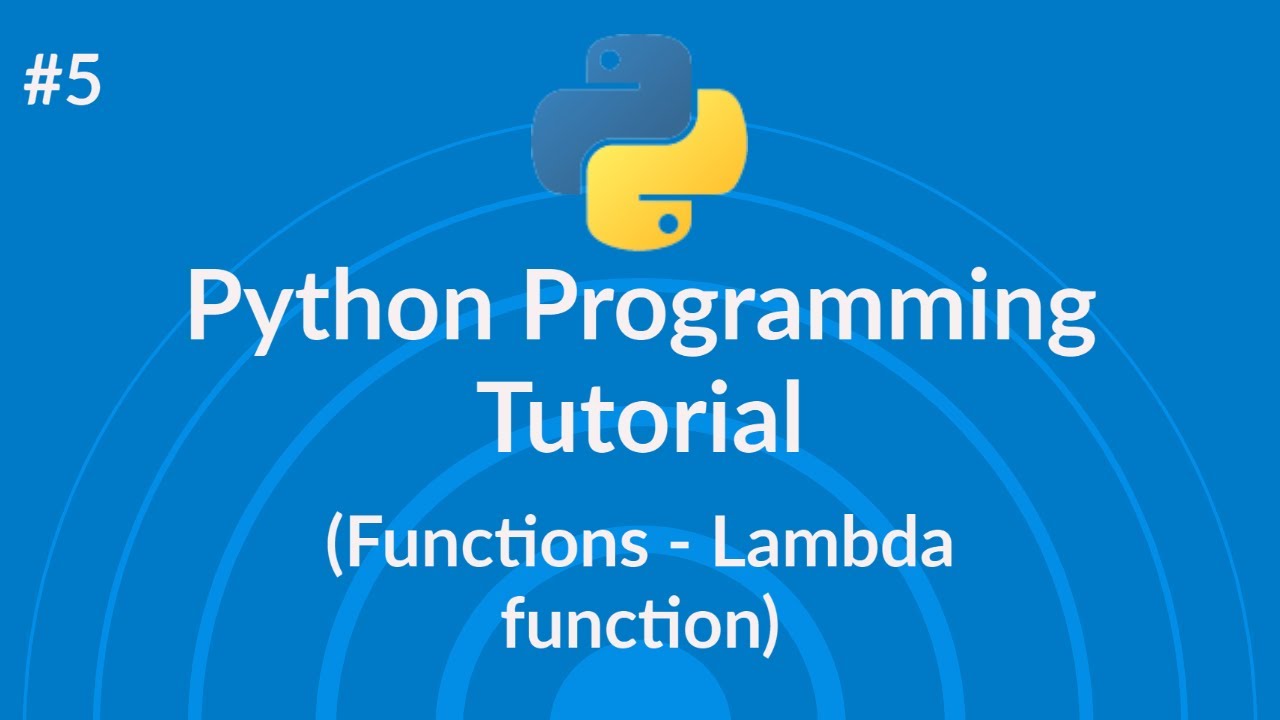 #5

Python Programming Tutorial

(Functions - Lambda function)